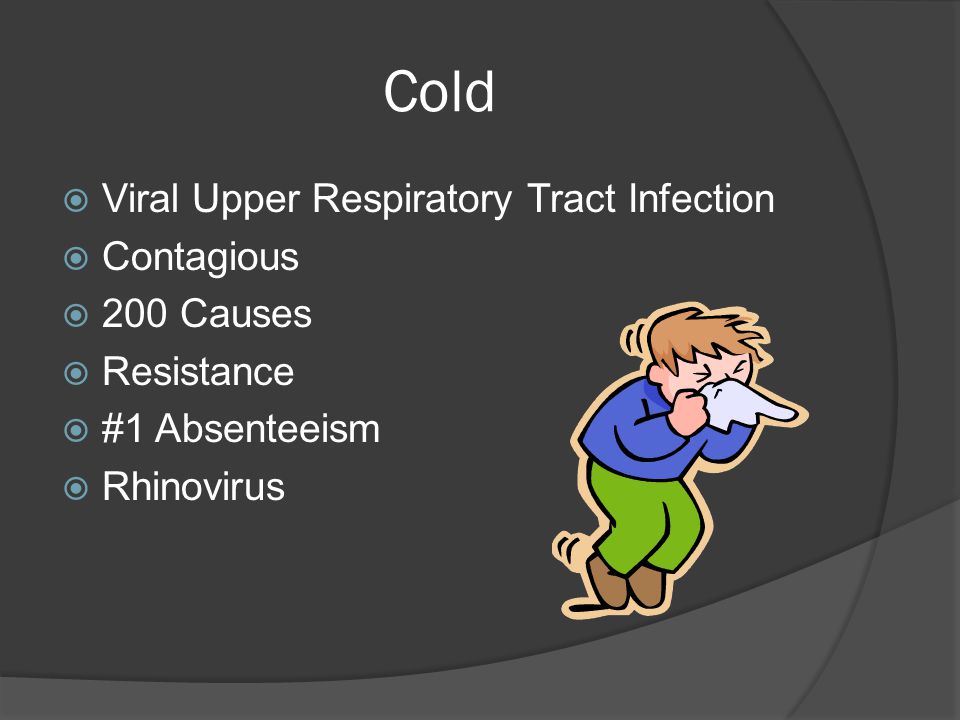 Cold

Viral Upper Respiratory Tract Infection
Contagious
200 Causes
Resistance
#1 Absenteeism
Rhinovirus